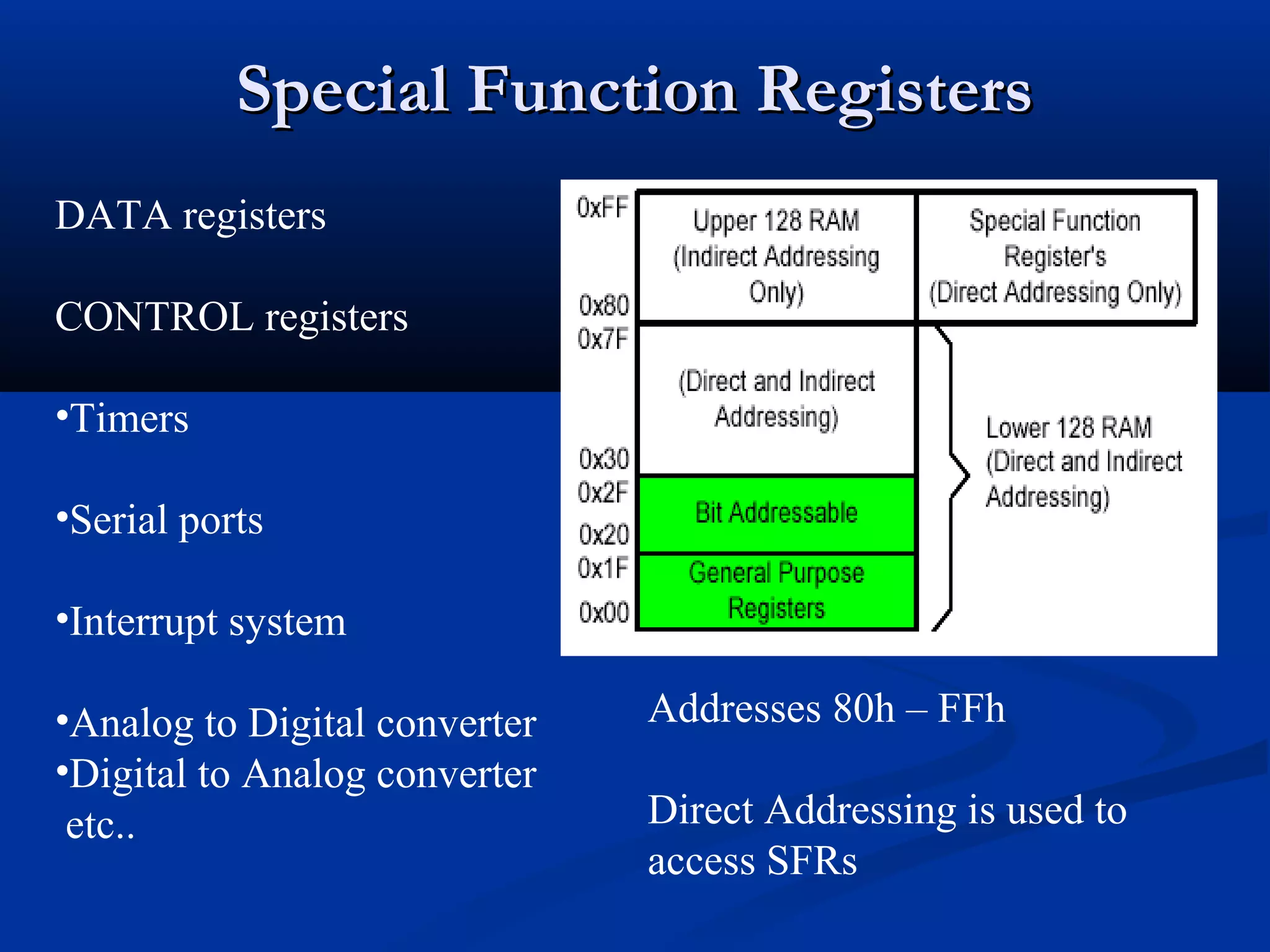 Special Function Registers

DATA registers

CONTROL registers

•Timers

•Serial ports

•Interrupt system

•Analog to Digital converter
•Digital to Analog converter
etc..

0xFF
0x80
0x7F
0x30
0x2F
0x20
0x1F
0x00

Upper 128 RAM (Indirect Addressing Only)

Special Function Register's (Direct Addressing Only)

(Direct and Indirect Addressing)

Bit Addressable

General Purpose Registers

Lower 128 RAM (Direct and Indirect Addressing)

Addresses 80h – FFh

Direct Addressing is used to access SFRs